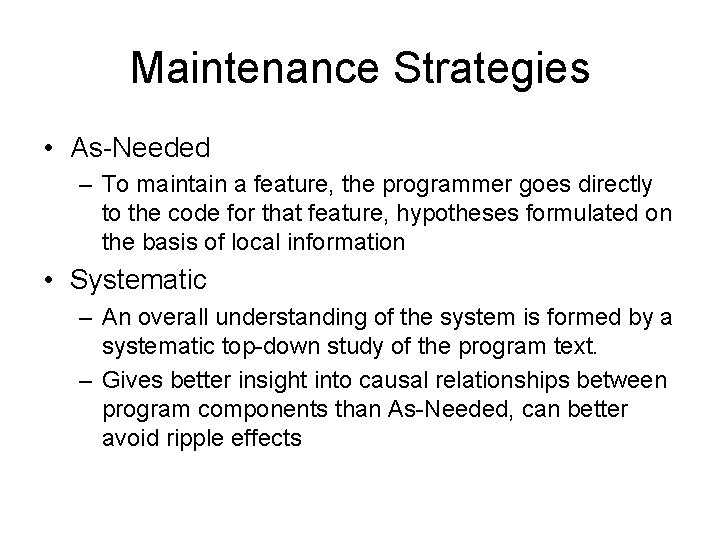 Maintenance Strategies

• As-Needed
– To maintain a feature, the programmer goes directly to the code for that feature, hypotheses formulated on the basis of local information

• Systematic
– An overall understanding of the system is formed by a systematic top-down study of the program text.
– Gives better insight into causal relationships between program components than As-Needed, can better avoid ripple effects